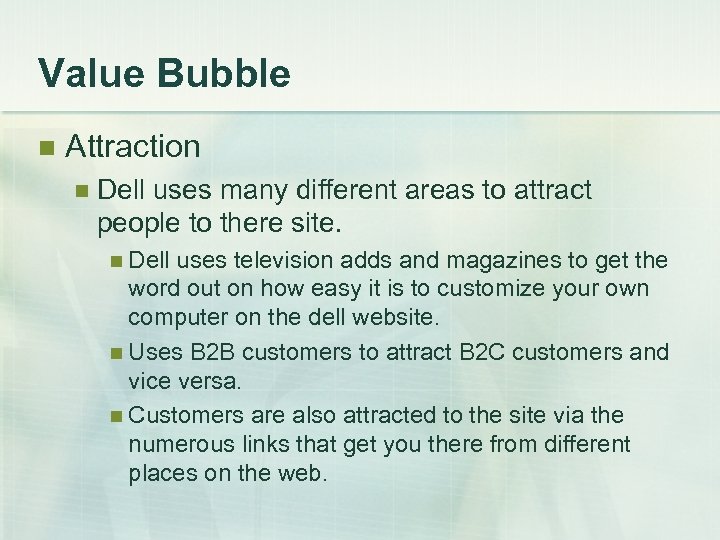 Value Bubble

Attraction

Dell uses many different areas to attract people to there site.

Dell uses television adds and magazines to get the word out on how easy it is to customize your own computer on the dell website.

Uses B2B customers to attract B2C customers and vice versa.

Customers are also attracted to the site via the numerous links that get you there from different places on the web.